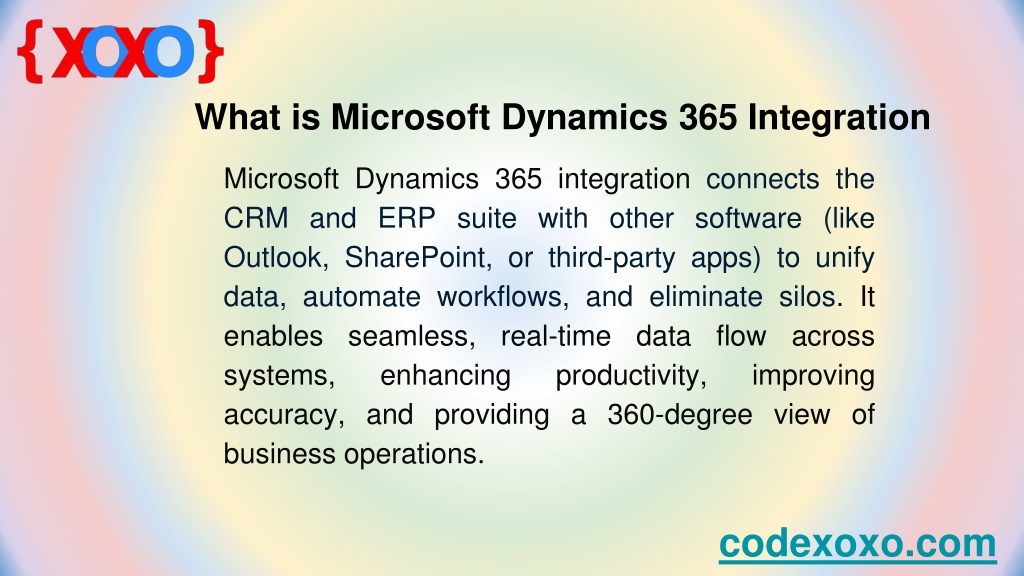 {XOXO}

What is Microsoft Dynamics 365 Integration

Microsoft Dynamics 365 integration connects the CRM and ERP suite with other software (like Outlook, SharePoint, or third-party apps) to unify data, automate workflows, and eliminate silos. It enables seamless, real-time data flow across systems, enhancing productivity, improving accuracy, and providing a 360-degree view of business operations.

codexoxo.com